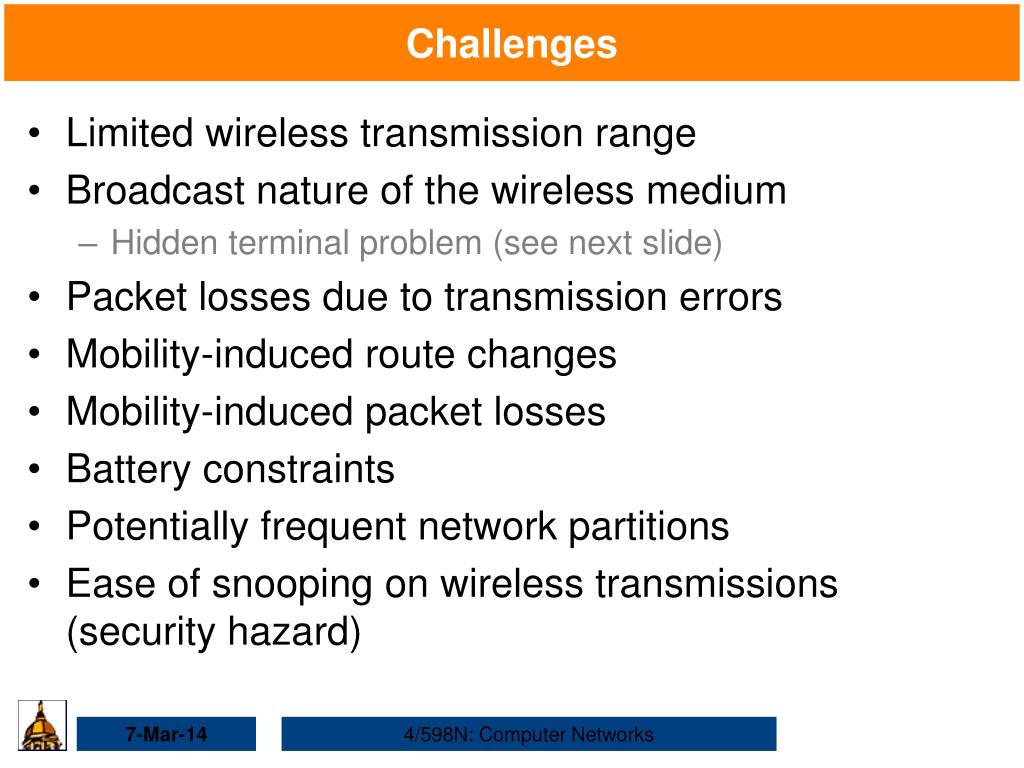 Challenges

• Limited wireless transmission range
• Broadcast nature of the wireless medium
– Hidden terminal problem (see next slide)
• Packet losses due to transmission errors
• Mobility-induced route changes
• Mobility-induced packet losses
• Battery constraints
• Potentially frequent network partitions
• Ease of snooping on wireless transmissions (security hazard)

7-Mar-14

4/598N: Computer Networks